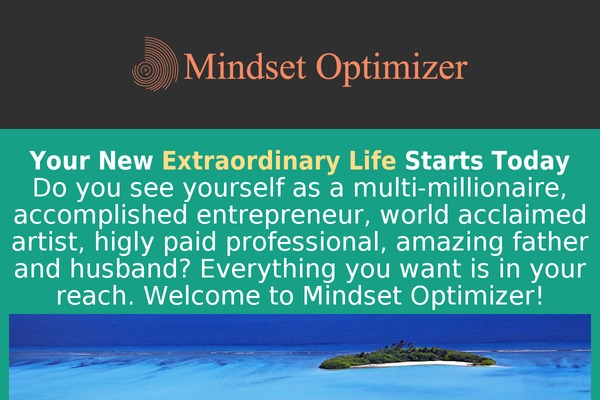 Mindset Optimizer

Your New Extraordinary Life Starts Today
Do you see yourself as a multi-millionaire, accomplished entrepreneur, world acclaimed artist, higly paid professional, amazing father and husband? Everything you want is in your reach. Welcome to Mindset Optimizer!